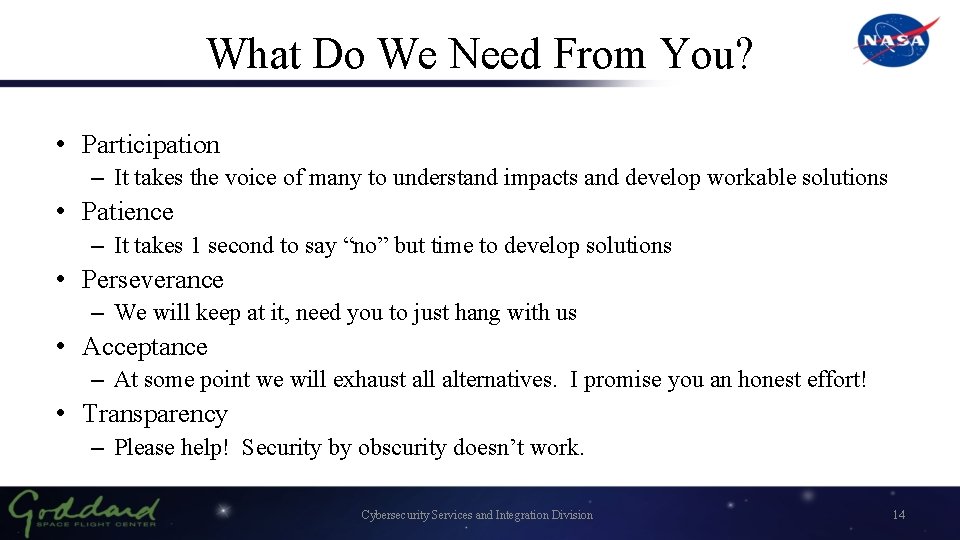 What Do We Need From You?

NASA

• Participation
– It takes the voice of many to understand impacts and develop workable solutions
• Patience
– It takes 1 second to say “no” but time to develop solutions
• Perseverance
– We will keep at it, need you to just hang with us
• Acceptance
– At some point we will exhaust all alternatives. I promise you an honest effort!
• Transparency
– Please help! Security by obscurity doesn’t work.

Goddard
SPACE FLIGHT CENTER

Cybersecurity Services and Integration Division

14